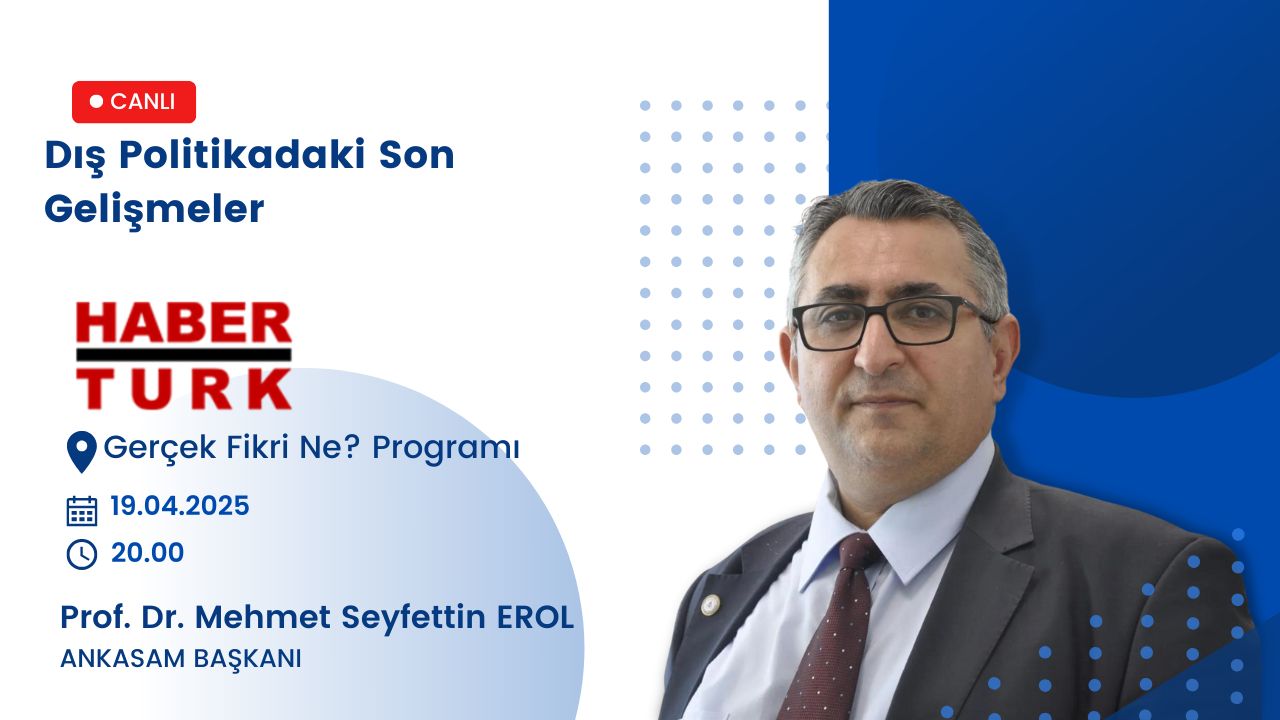 CANLI

Dış Politikadaki Son Gelişmeler

HABER TURK

Gerçek Fikri Ne? Programı

19.04.2025

20.00

Prof. Dr. Mehmet Seyfettin EROL
ANKASAM BAŞKANI